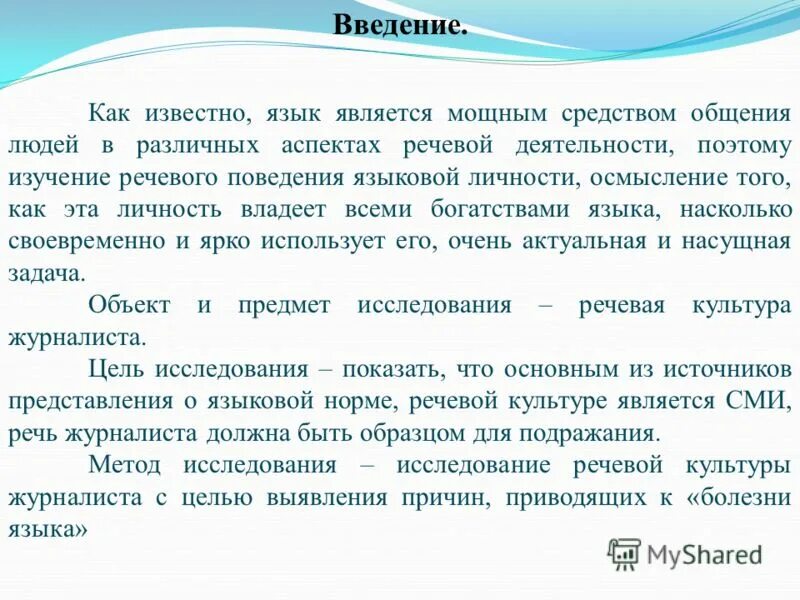 Введение.

Как известно, язык является мощным средством общения людей в различных аспектах речевой деятельности, поэтому изучение речевого поведения языковой личности, осмысление того, как эта личность владеет всеми богатствами языка, насколько своевременно и ярко использует его, очень актуальная и насущная задача.

Объект и предмет исследования – речевая культура журналиста.

Цель исследования – показать, что основным из источников представления о языковой норме, речевой культуре является СМИ, речь журналиста должна быть образцом для подражания.

Метод исследования – исследование речевой культуры журналиста с целью выявления причин, приводящих к «болезни языка»

MyShared